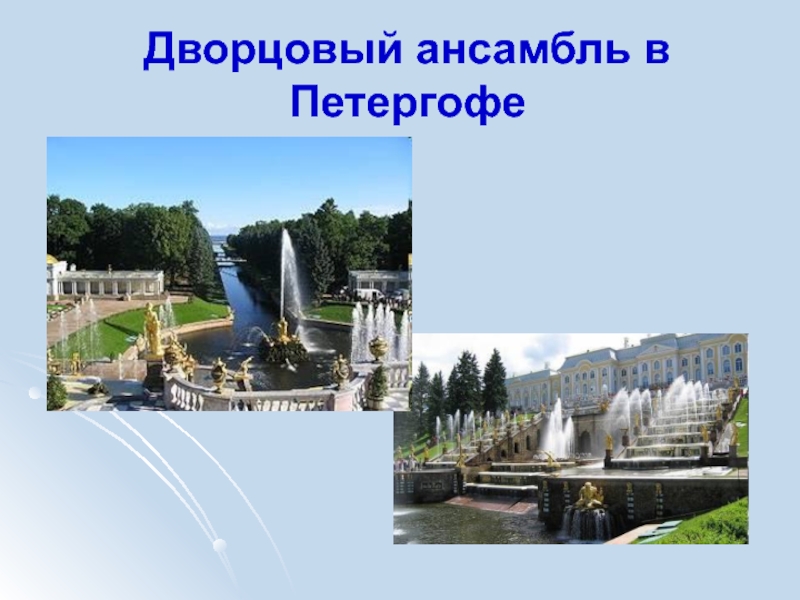 Дворцовый ансамбль в Петергофе